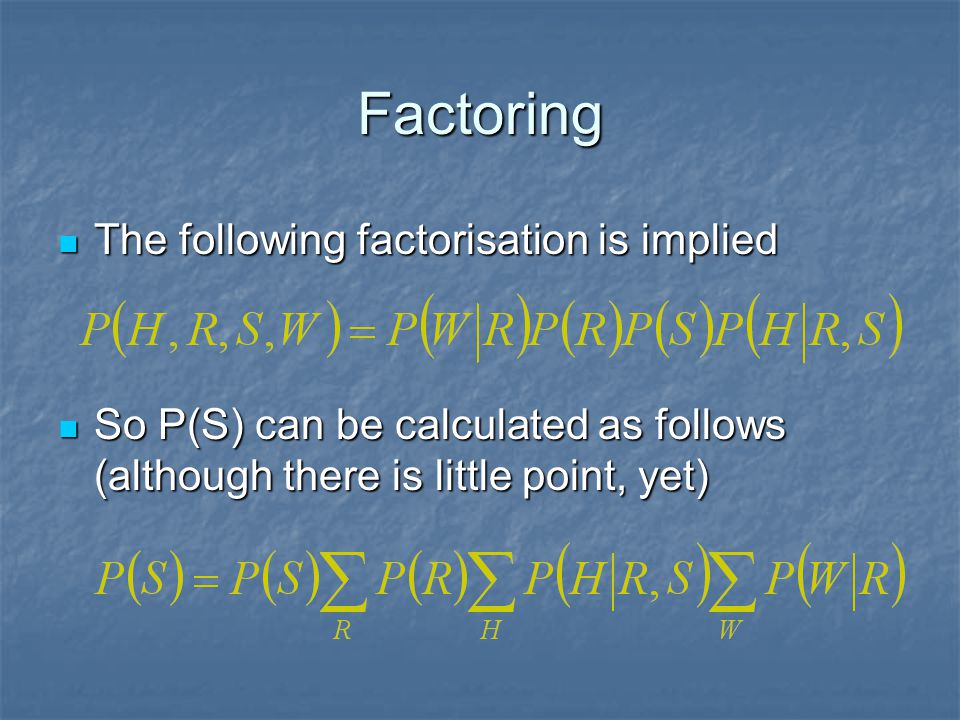 Factoring

The following factorisation is implied

$P(H,R,S,W)=P(W|R)P(R)P(S)P(H|R,S)$

So P(S) can be calculated as follows (although there is little point, yet)

$P(S)=P(S)\sum_{R}P(R)\sum_{H}P(H|R,S)\sum_{W}P(W|R)$